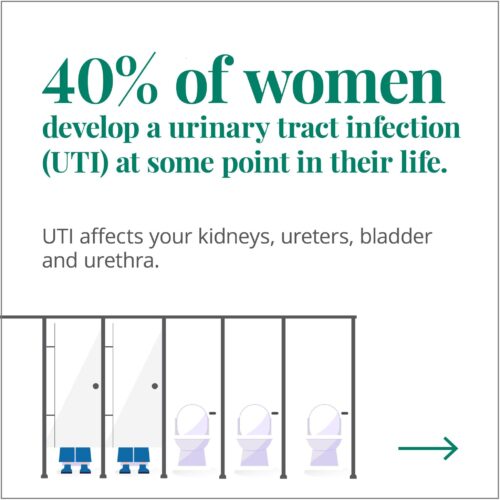 40% of women
develop a urinary tract infection (UTI) at some point in their life.

UTI affects your kidneys, ureters, bladder and urethra.